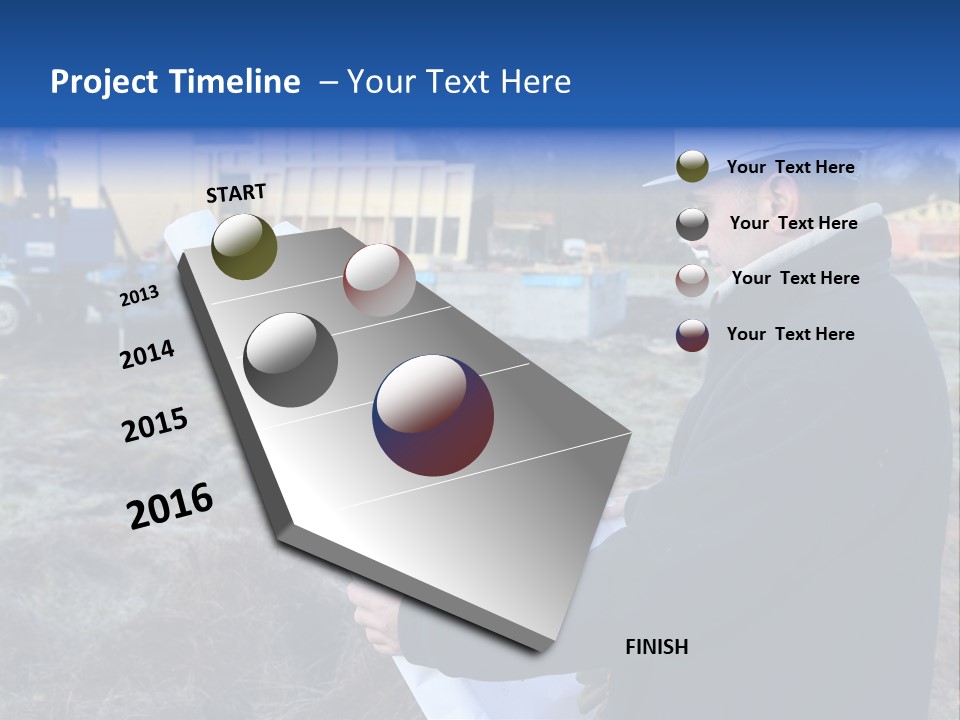 Project Timeline – Your Text Here

START

2013

2014

2015

2016

FINISH

Your Text Here

Your Text Here

Your Text Here

Your Text Here